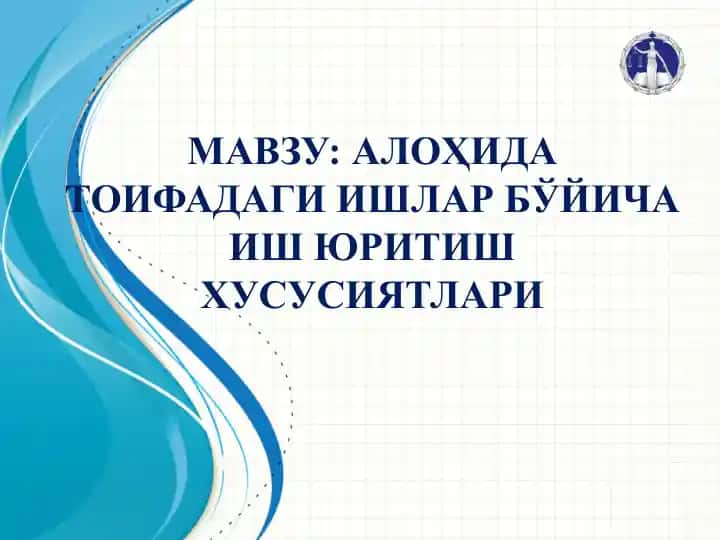 МАВЗУ: АЛОҲИДА ТОИФАДАГИ ИШЛАР БЎЙИЧА ИШ ЮРИТИШ ХУСУСИЯТЛАРИ